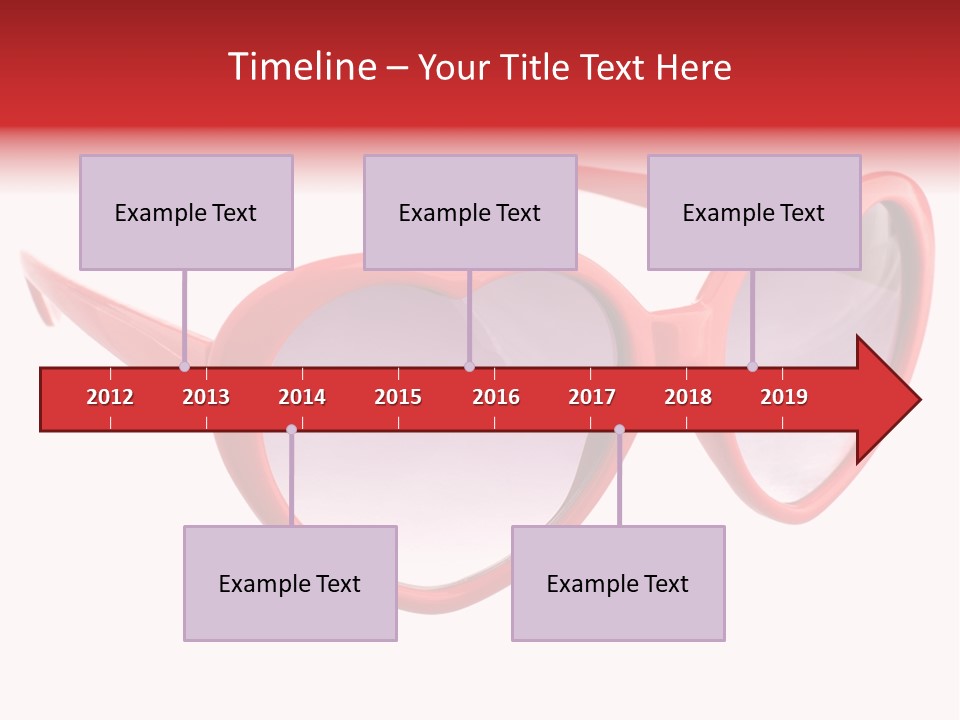 Timeline – Your Title Text Here

Example Text

Example Text

Example Text

2012 2013 2014 2015 2016 2017 2018 2019

Example Text

Example Text